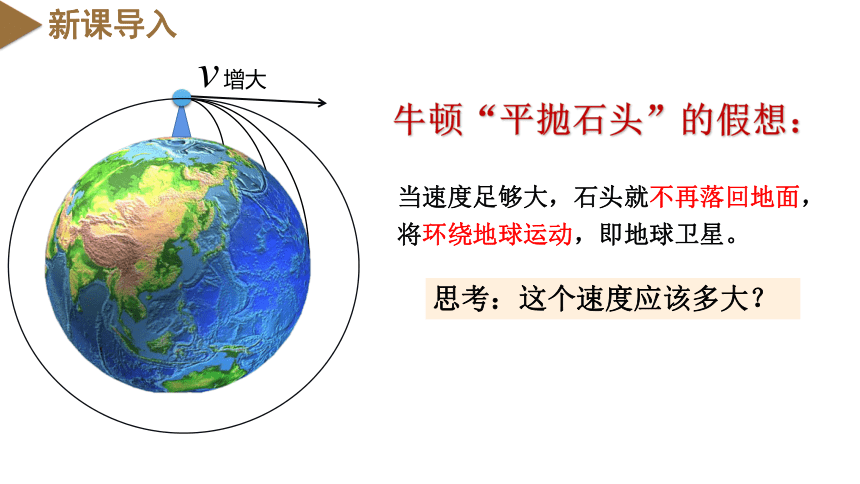 新课导入

$v$ 增大

牛顿“平抛石头”的假想：

当速度足够大，石头就不再落回地面，将环绕地球运动，即地球卫星。

思考：这个速度应该多大？